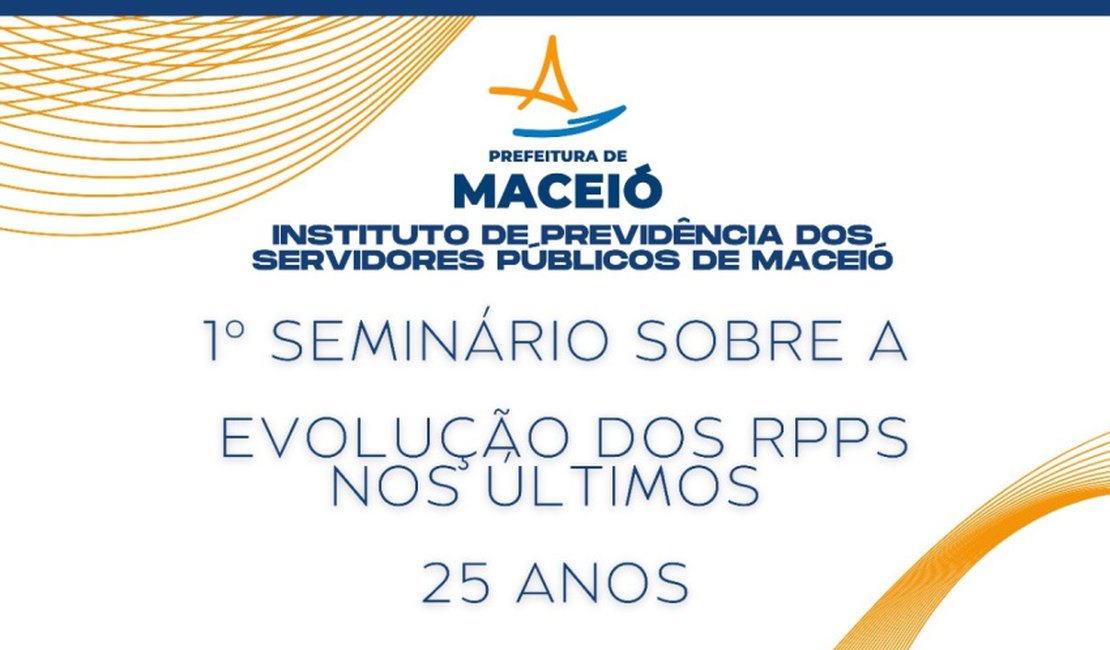 PREFEITURA DE
MACEIÓ
INSTITUTO DE PREVIDÊNCIA DOS SERVIDORES PÚBLICOS DE MACEIÓ

1º SEMINÁRIO SOBRE A

EVOLUÇÃO DOS RPPS NOS ÚLTIMOS

25 ANOS